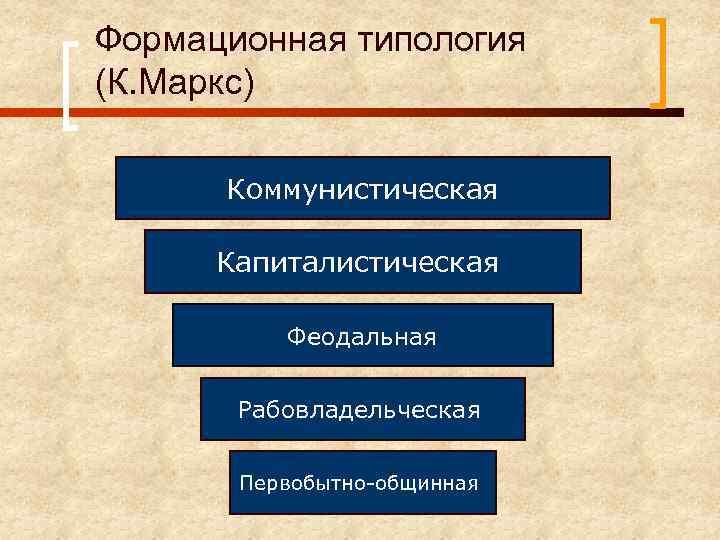 Формационная типология (К.Маркс)

Коммунистическая

Капиталистическая

Феодальная

Рабовладельческая

Первобытно-общинная